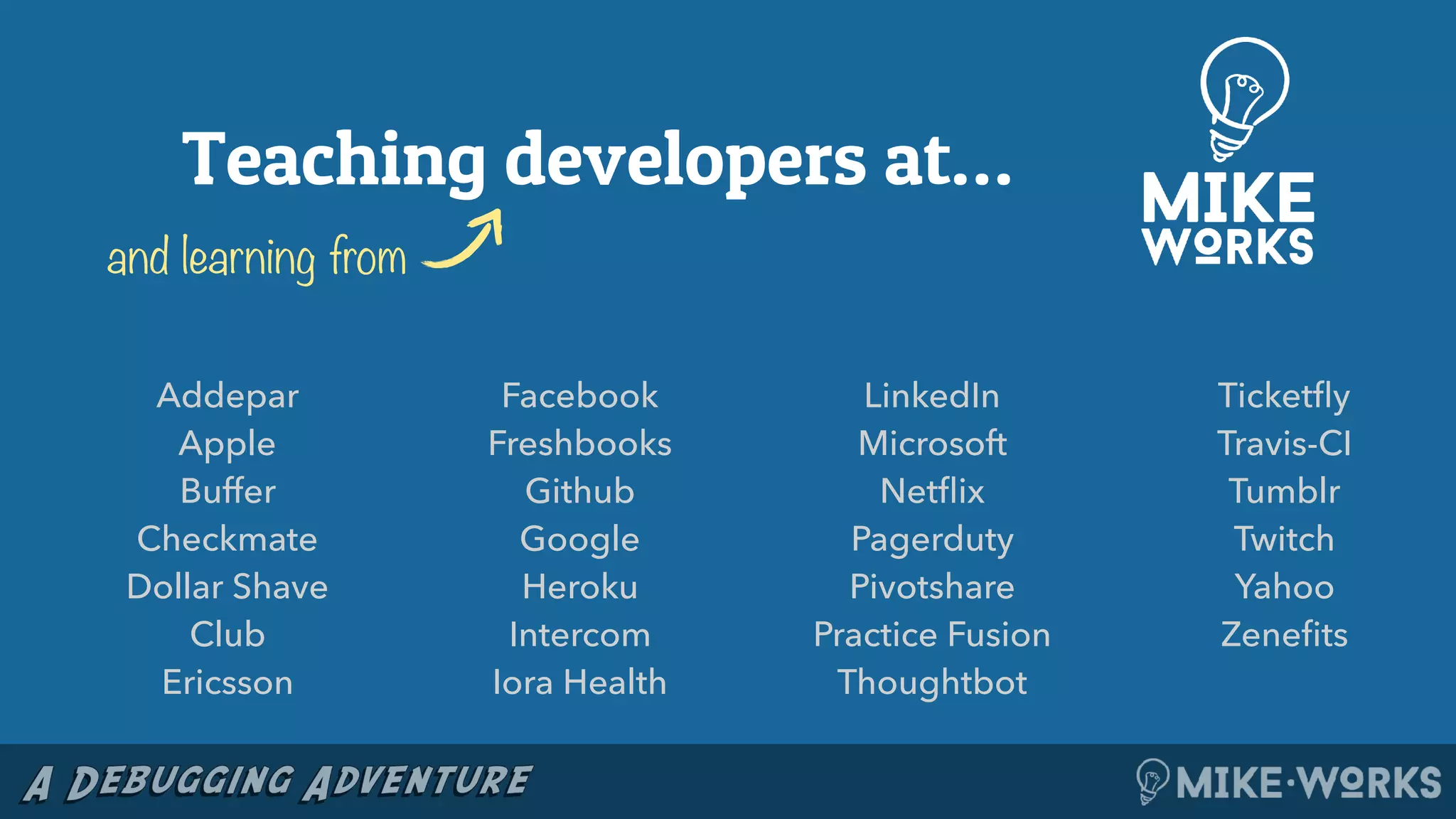 Teaching developers at...

and learning from

MIKE WORKS

Addepar
Apple
Buffer
Checkmate
Dollar Shave Club
Ericsson

Facebook
Freshbooks
Github
Google
Heroku
Intercom
Iora Health

LinkedIn
Microsoft
Netflix
Pagerduty
Pivotshare
Practice Fusion
Thoughtbot

Ticketfly
Travis-CI
Tumblr
Twitch
Yahoo
Zenefits

A DEBUGGING ADVENTURE

MIKE·WORKS